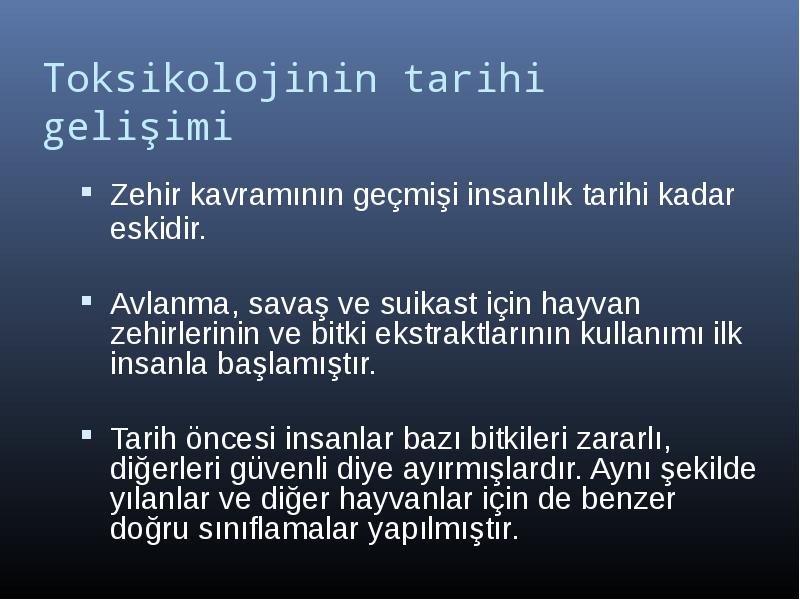 Toksikolojinin tarihi gelişimi

▪ Zehir kavramının geçmişi insanlık tarihi kadar eskidir.

▪ Avlanma, savaş ve suikast için hayvan zehirlerinin ve bitki ekstraktlarının kullanımı ilk insanla başlamıştır.

▪ Tarih öncesi insanlar bazı bitkileri zararlı, diğerleri güvenli diye ayırmışlardır. Aynı şekilde yılanlar ve diğer hayvanlar için de benzer doğru sınıflamalar yapılmıştır.